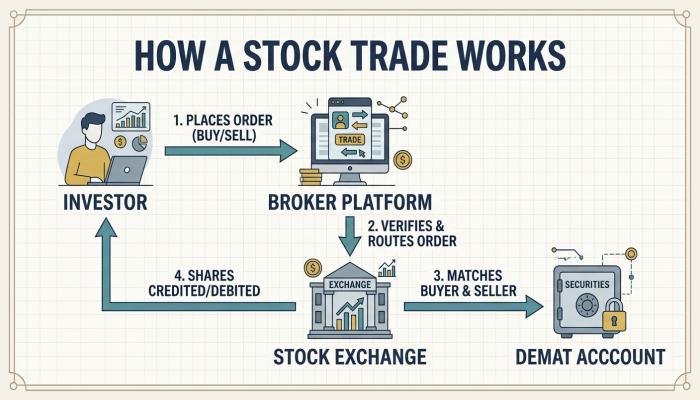 HOW A STOCK TRADE WORKS

1. PLACES ORDER (BUY/SELL)

TRADE

INVESTOR

BROKER PLATFORM

2. VERIFIES & ROUTES ORDER

4. SHARES CREDITED/DEBITED

EXCHANGE

3. MATCHES BUYER & SELLER

SECURITIES

STOCK EXCHANGE

DEMAT ACCCOUNT